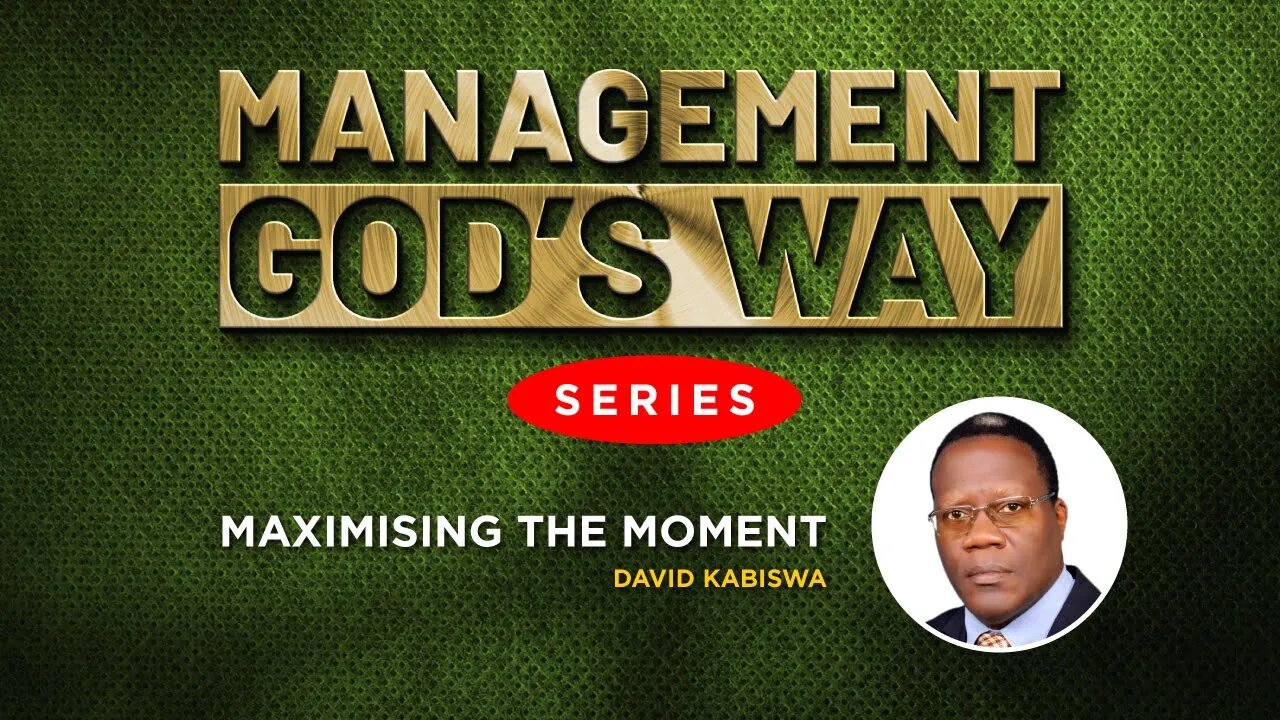 MANAGEMENT
GOD'S WAY

SERIES

MAXIMISING THE MOMENT
DAVID KABISWA